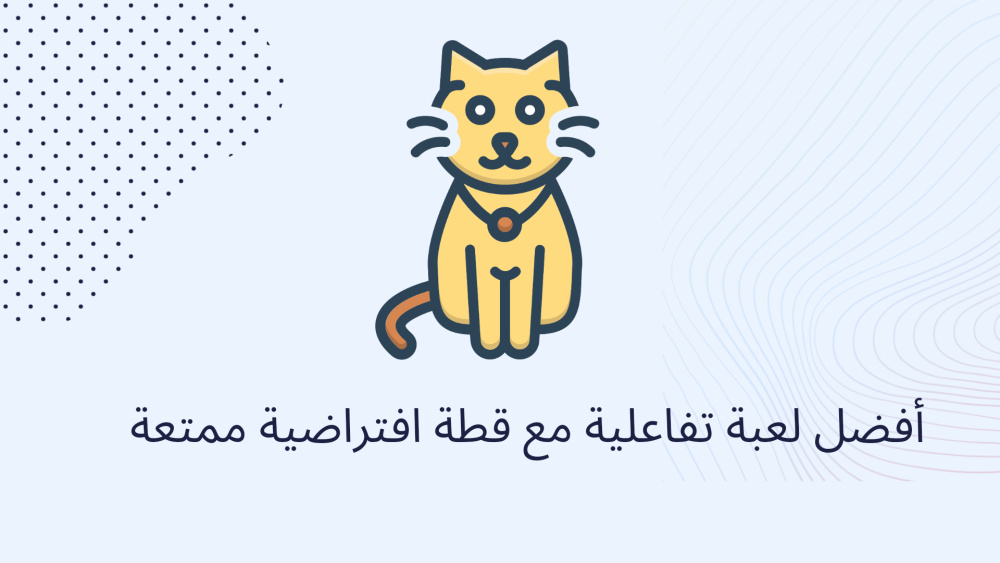 أفضل لعبة تفاعلية مع قطة افتراضية ممتعة